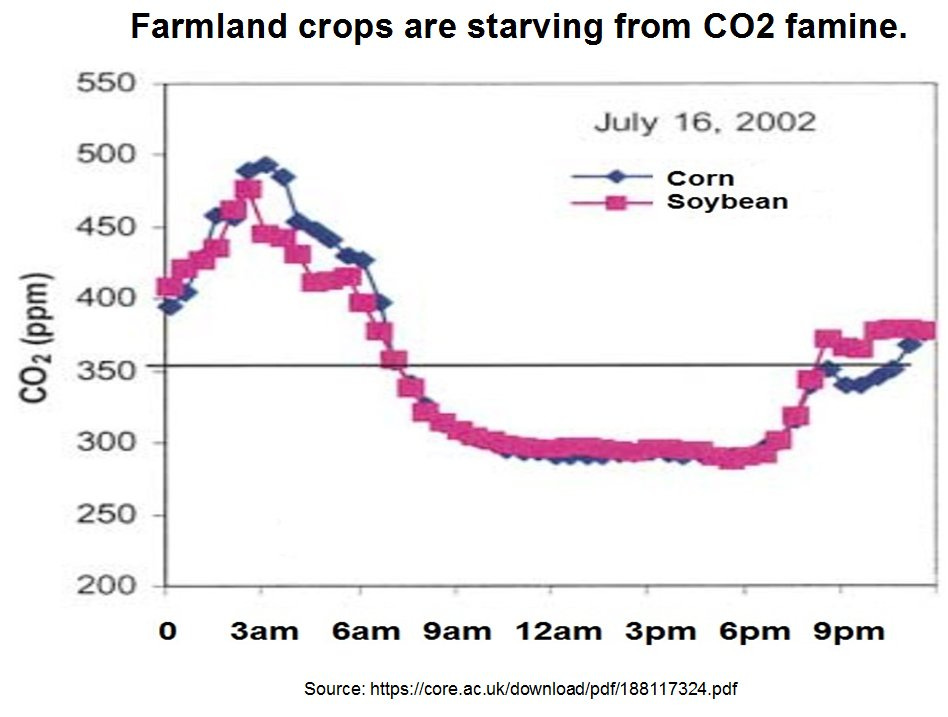 Farmland crops are starving from CO2 famine.

July 16, 2002

Corn
Soybean

$CO_2$ (ppm)

550
500
450
400
350
300
250
200

0 3am 6am 9am 12am 3pm 6pm 9pm

Source: https://core.ac.uk/download/pdf/188117324.pdf